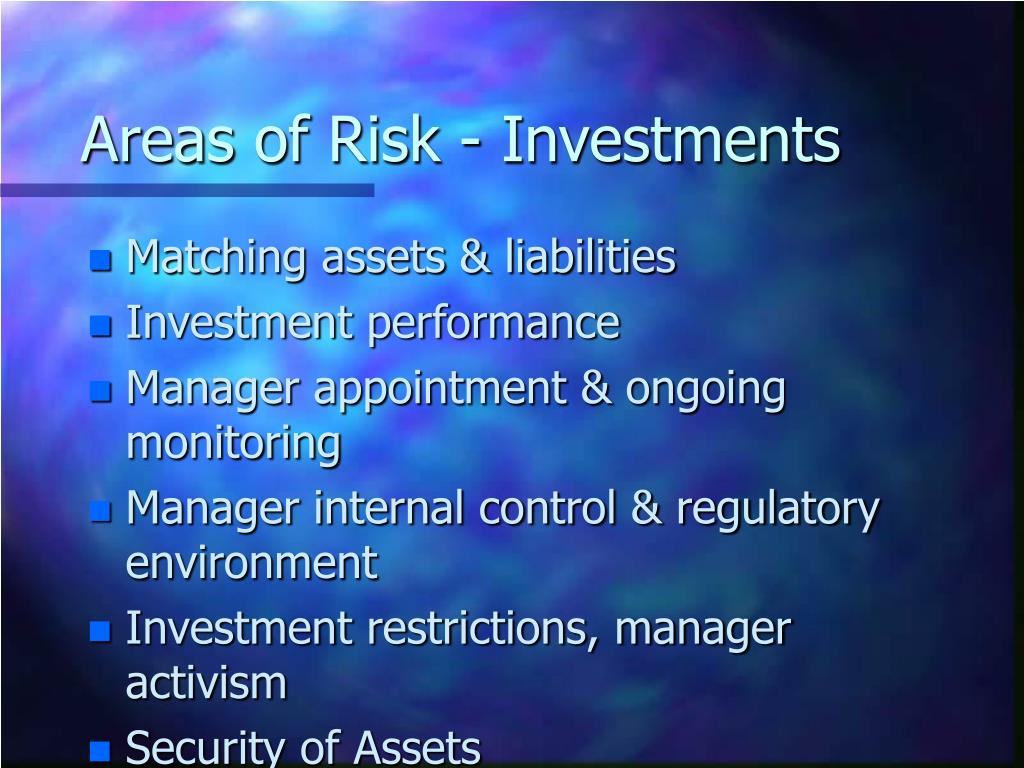 Areas of Risk - Investments

- Matching assets & liabilities
- Investment performance
- Manager appointment & ongoing monitoring
- Manager internal control & regulatory environment
- Investment restrictions, manager activism
- Security of Assets